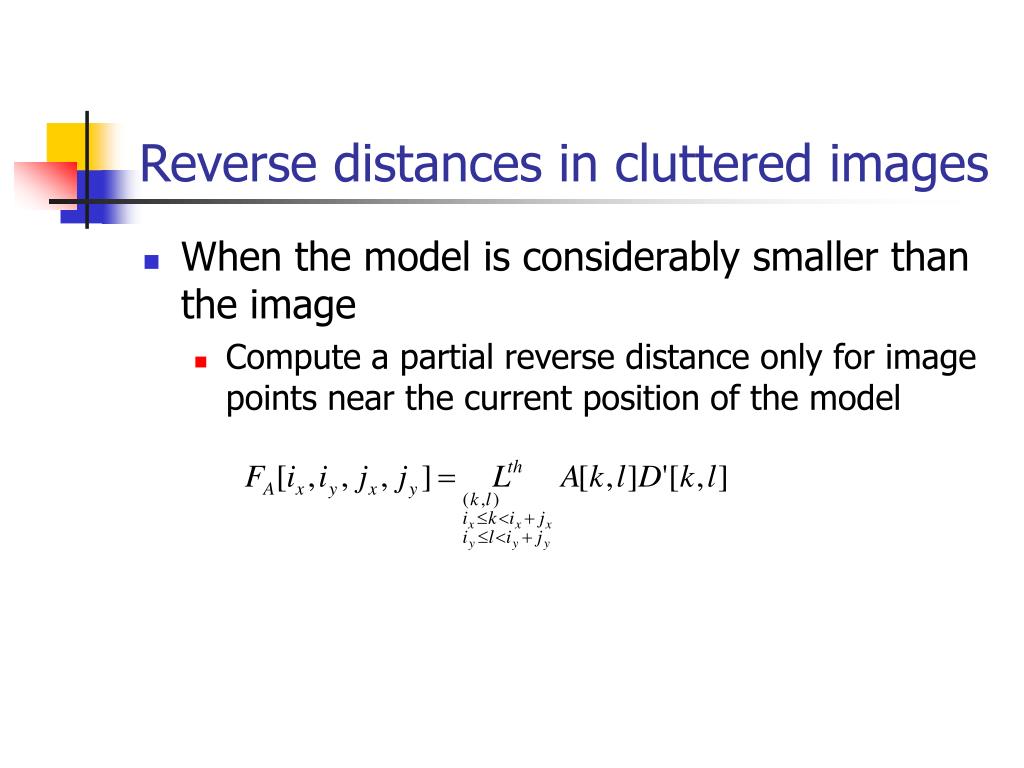 Reverse distances in cluttered images

When the model is considerably smaller than the image

Compute a partial reverse distance only for image points near the current position of the model

$F_A[i_x, i_y, j_x, j_y] = \underset{\substack{(k,l) \\ i_x \le k < i_x + j_x \\ i_y \le l < i_y + j_y}}{L^{th}} A[k,l]D'[k,l]$